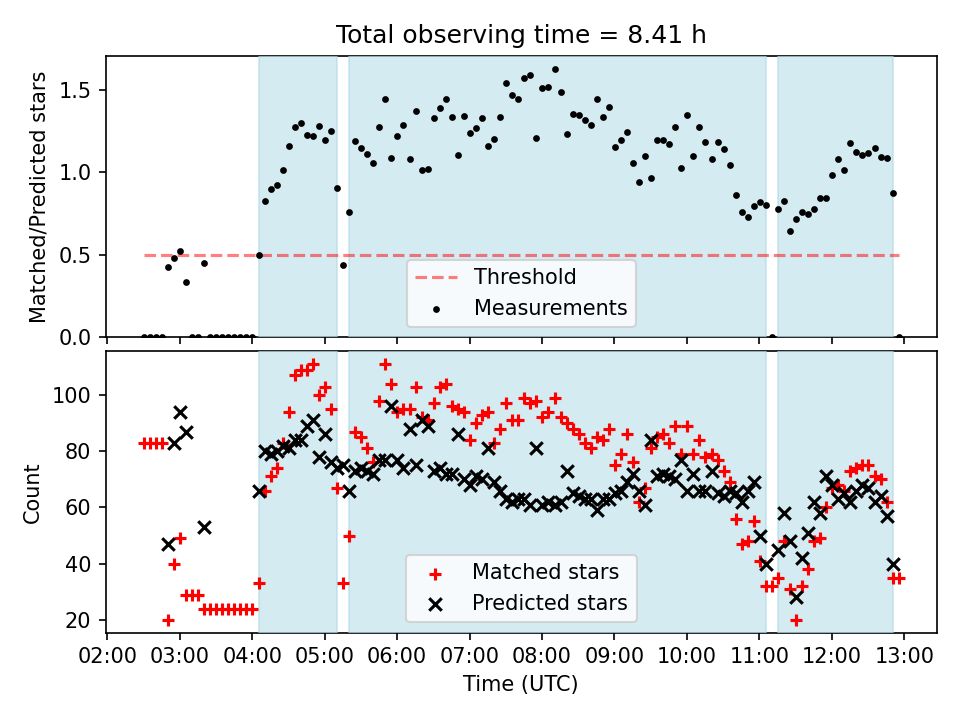 Total observing time = 8.41 h

Matched/Predicted stars

1.5
1.0
0.5
0.0

Threshold
Measurements

Count

100
80
60
40
20

Matched stars
Predicted stars

02:00 03:00 04:00 05:00 06:00 07:00 08:00 09:00 10:00 11:00 12:00 13:00
Time (UTC)